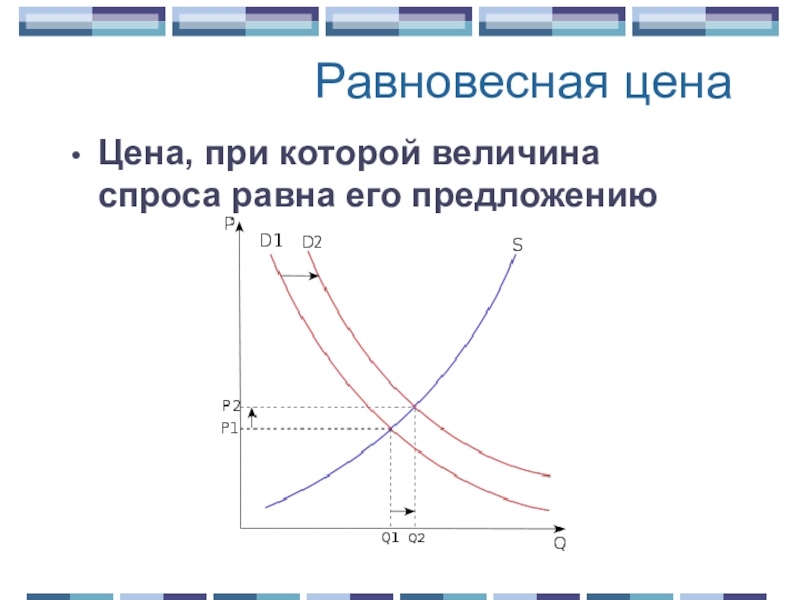 Равновесная цена

• Цена, при которой величина спроса равна его предложению

P
D1
D2
S
P2
P1
Q1
Q2
Q